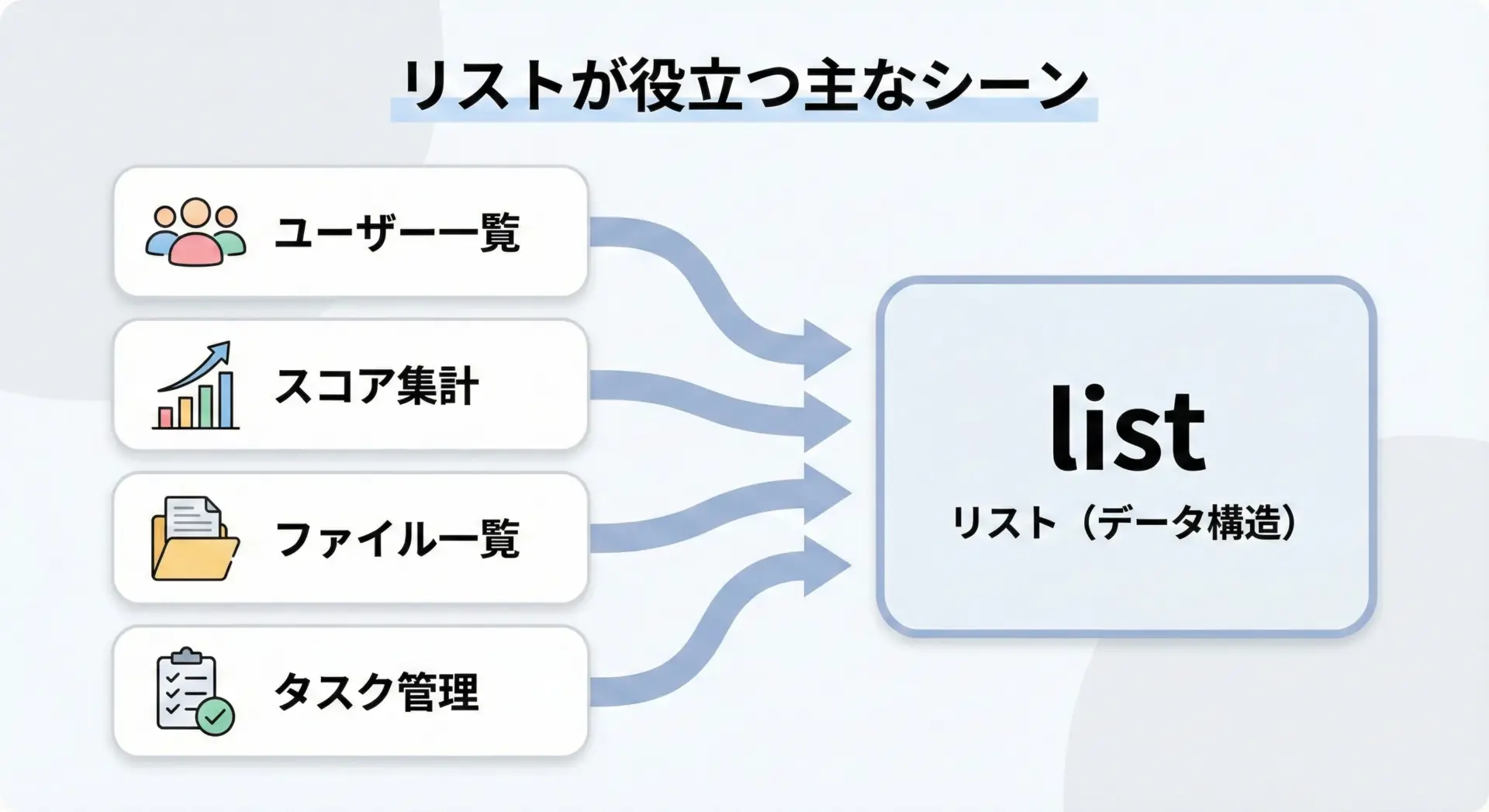 リストが役立つ主なシーン

ユーザー一覧

スコア集計

ファイル一覧

タスク管理

list
リスト（データ構造）